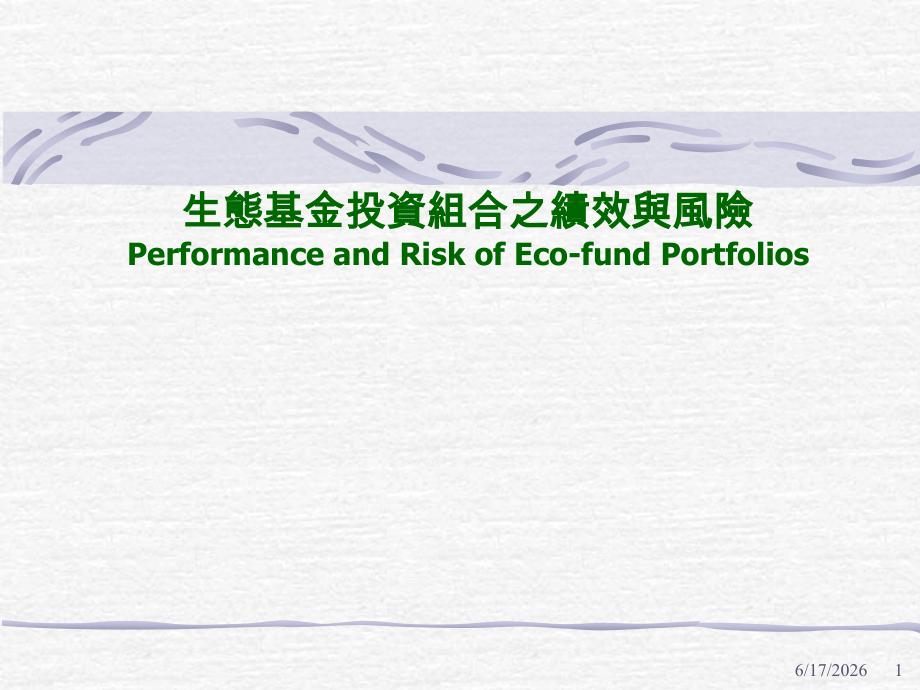 生態基金投資組合之績效與風險
Performance and Risk of Eco-fund Portfolios

6/17/2026 1